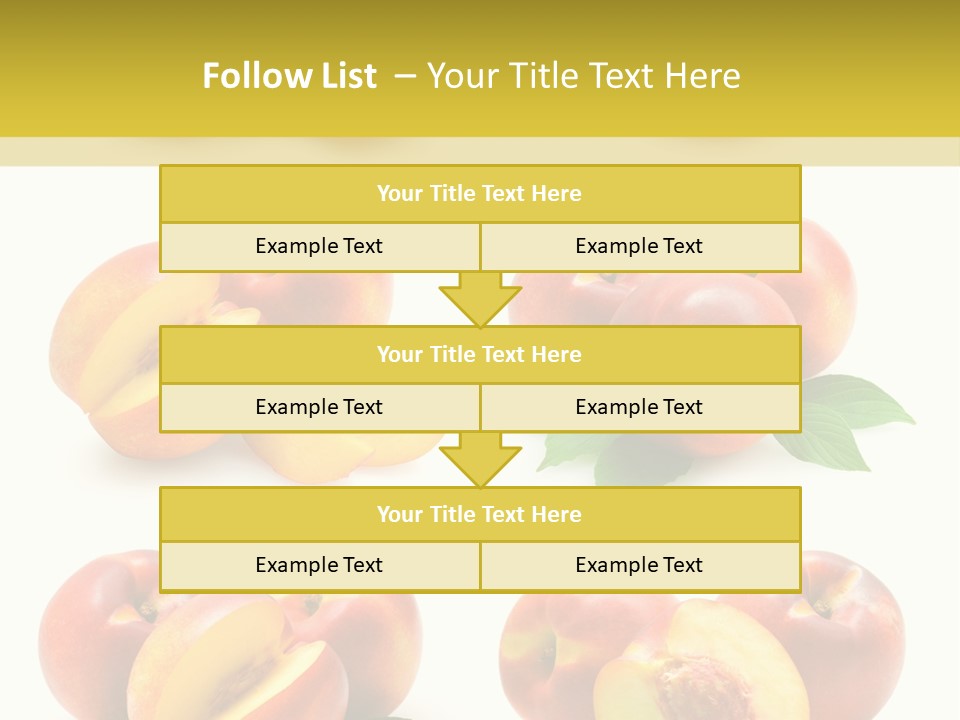 Follow List – Your Title Text Here

Your Title Text Here

Example Text

Example Text

Your Title Text Here

Example Text

Example Text

Your Title Text Here

Example Text

Example Text